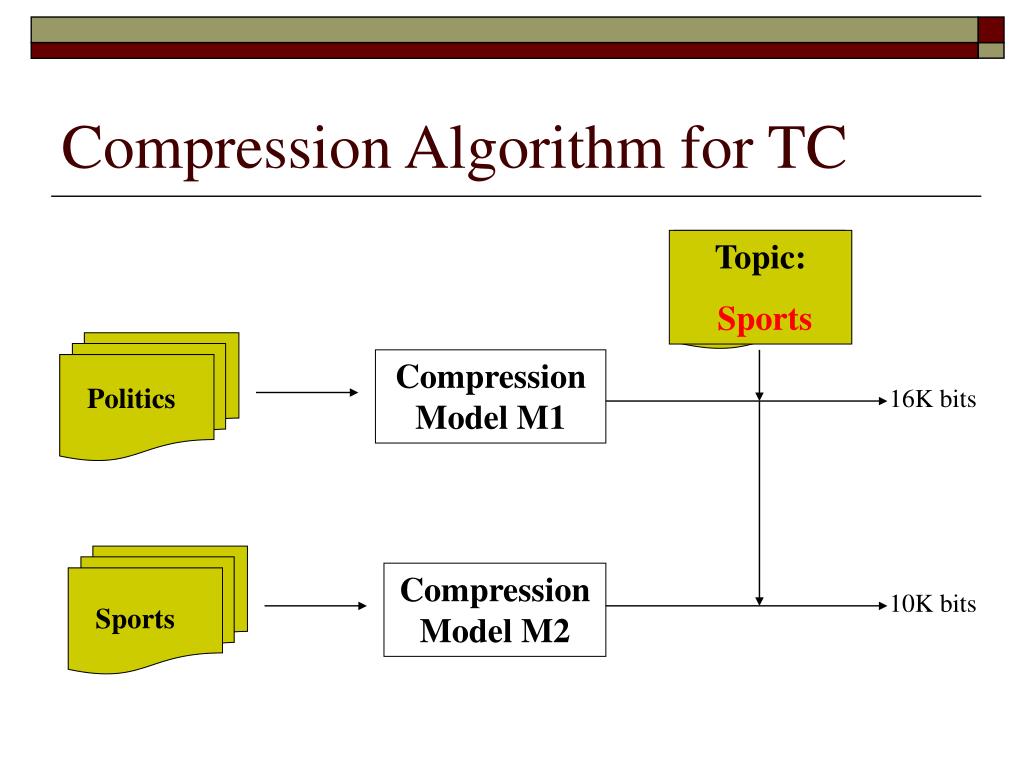 Compression Algorithm for TC

Topic:
Sports

Politics

Compression Model M1

16K bits

Sports

Compression Model M2

10K bits